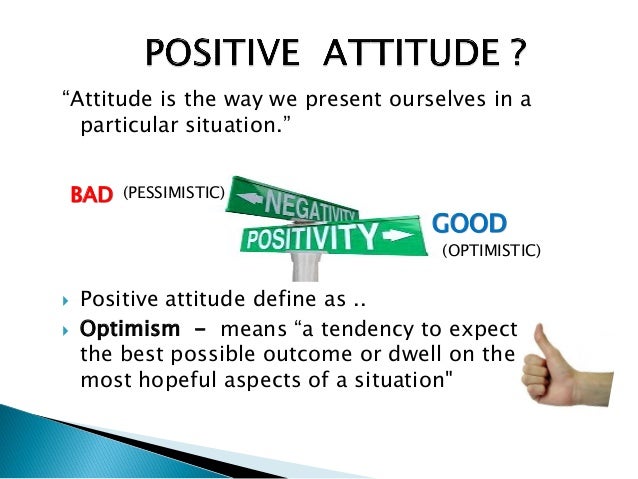 POSITIVE ATTITUDE ?

“Attitude is the way we present ourselves in a particular situation.”

BAD (PESSIMISTIC)

NEGATIVITY

POSITIVITY

GOOD (OPTIMISTIC)

Positive attitude define as ..

Optimism - means “a tendency to expect the best possible outcome or dwell on the most hopeful aspects of a situation"